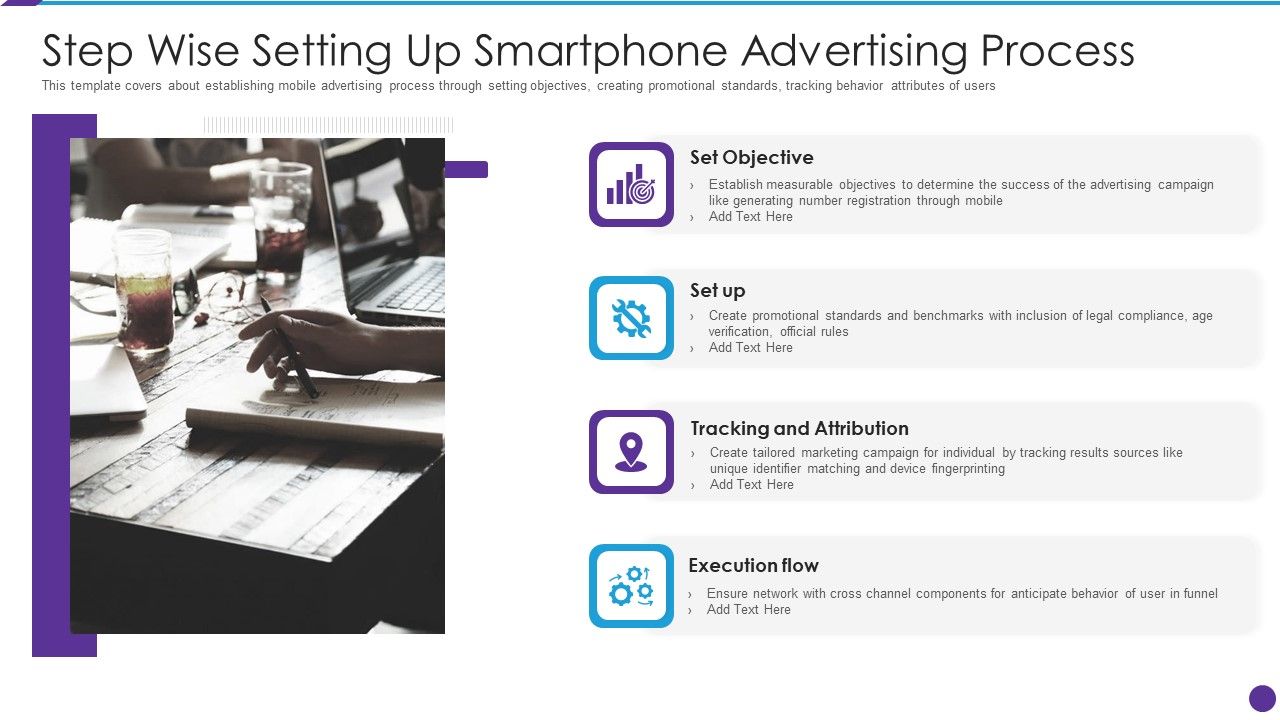 Step Wise Setting Up Smartphone Advertising Process

This template covers about establishing mobile advertising process through setting objectives, creating promotional standards, tracking behavior attributes of users

Set Objective

› Establish measurable objectives to determine the success of the advertising campaign like generating number registration through mobile
› Add Text Here

Set up

› Create promotional standards and benchmarks with inclusion of legal compliance, age verification, official rules
› Add Text Here

Tracking and Attribution

› Create tailored marketing campaign for individual by tracking results sources like unique identifier matching and device fingerprinting
› Add Text Here

Execution flow

› Ensure network with cross channel components for anticipate behavior of user in funnel
› Add Text Here